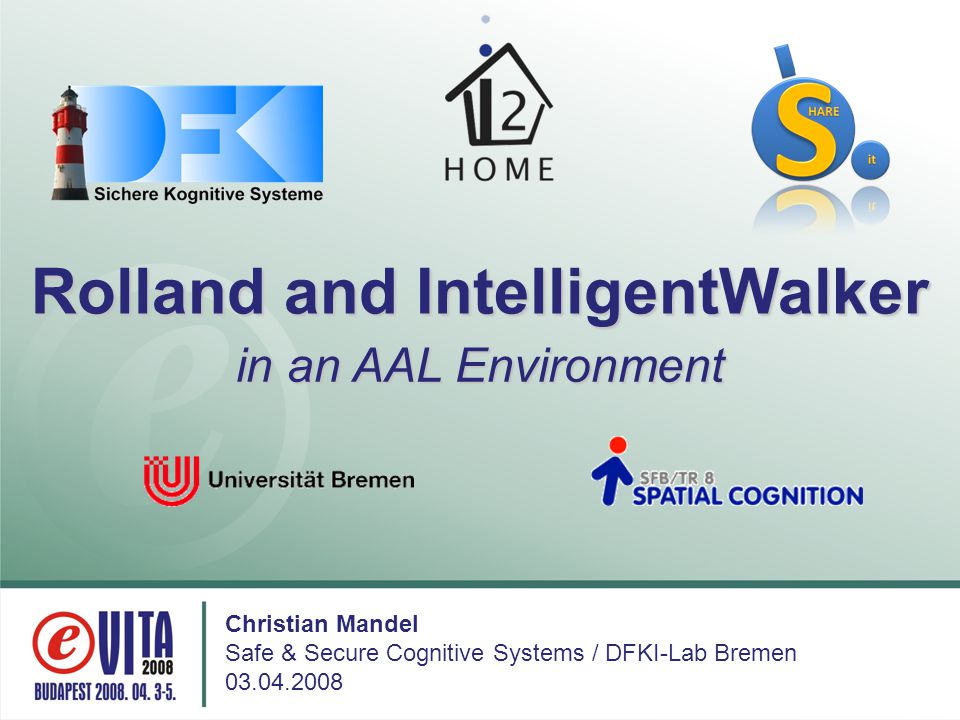 DFKI
Sichere Kognitive Systeme

i2
HOME

S
HARE
it

Rolland and IntelligentWalker
in an AAL Environment

Universität Bremen

SFB/TR 8
SPATIAL COGNITION

e VITA
2008
BUDAPEST 2008. 04. 3-5.

Christian Mandel
Safe & Secure Cognitive Systems / DFKI-Lab Bremen
03.04.2008